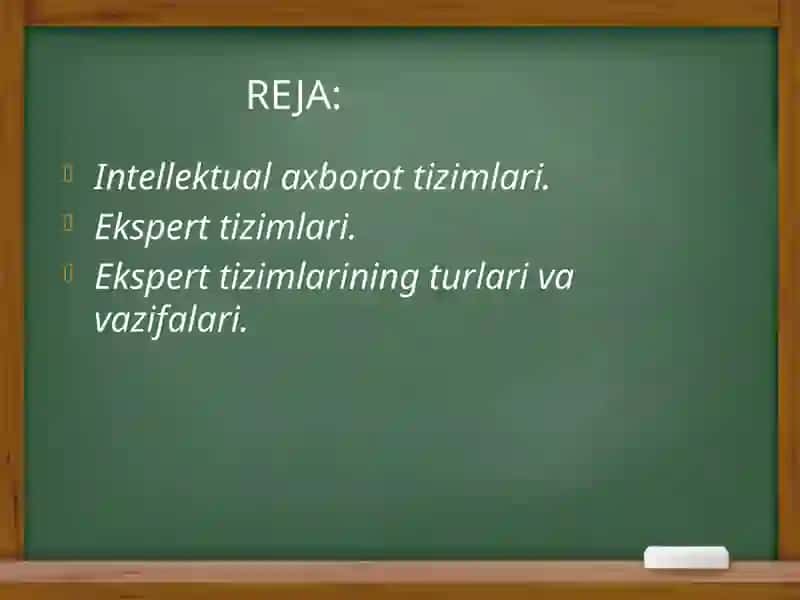 REJA:

Intellektual axborot tizimlari.
Ekspert tizimlari.
Ekspert tizimlarining turlari va vazifalari.